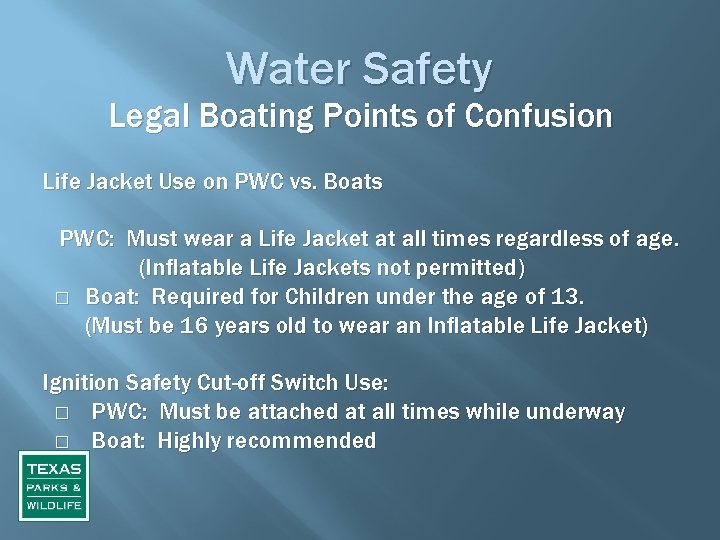 Water Safety
Legal Boating Points of Confusion

Life Jacket Use on PWC vs. Boats

PWC: Must wear a Life Jacket at all times regardless of age. (Inflatable Life Jackets not permitted)
□ Boat: Required for Children under the age of 13. (Must be 16 years old to wear an Inflatable Life Jacket)

Ignition Safety Cut-off Switch Use:
□ PWC: Must be attached at all times while underway
□ Boat: Highly recommended

TEXAS
PARKS &
WILDLIFE